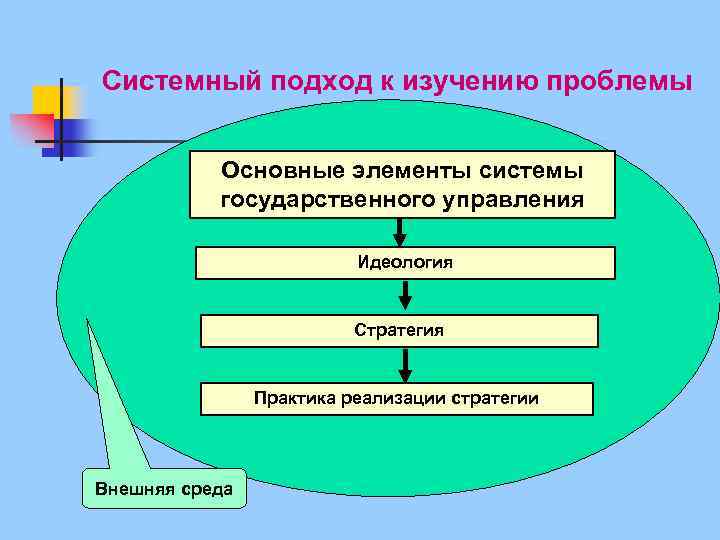 Системный подход к изучению проблемы

Основные элементы системы государственного управления

Идеология

Стратегия

Практика реализации стратегии

Внешняя среда